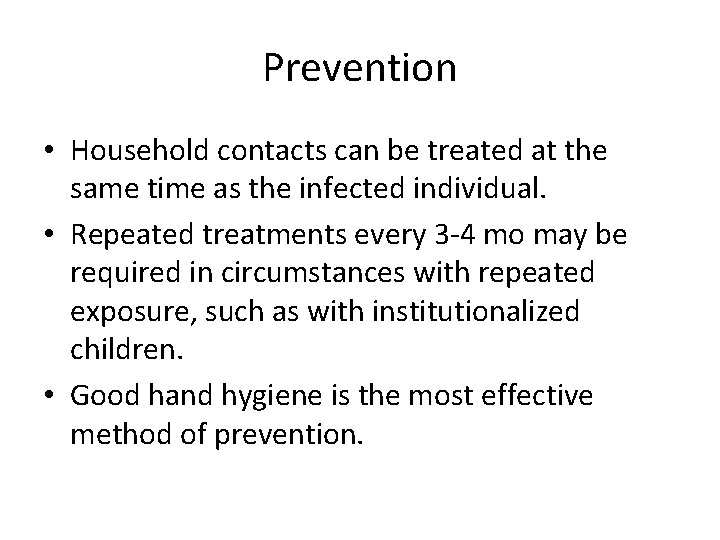 Prevention

• Household contacts can be treated at the same time as the infected individual.

• Repeated treatments every 3-4 mo may be required in circumstances with repeated exposure, such as with institutionalized children.

• Good hand hygiene is the most effective method of prevention.